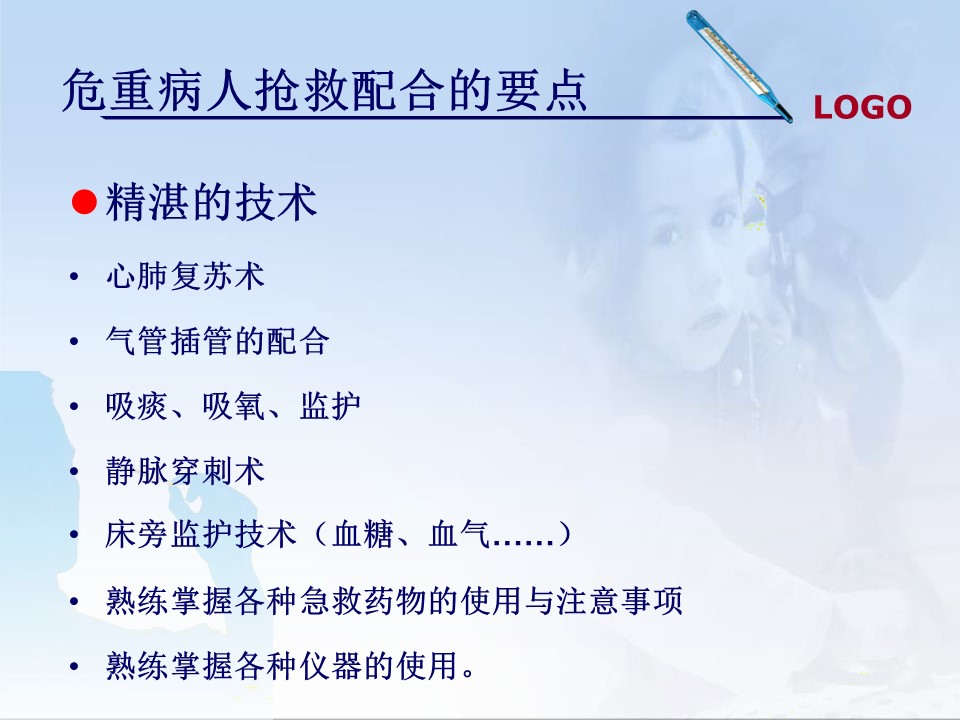 危重病人抢救配合的要点

LOGO

● 精湛的技术

• 心肺复苏术
• 气管插管的配合
• 吸痰、吸氧、监护
• 静脉穿刺术
• 床旁监护技术（血糖、血气……）
• 熟练掌握各种急救药物的使用与注意事项
• 熟练掌握各种仪器的使用。